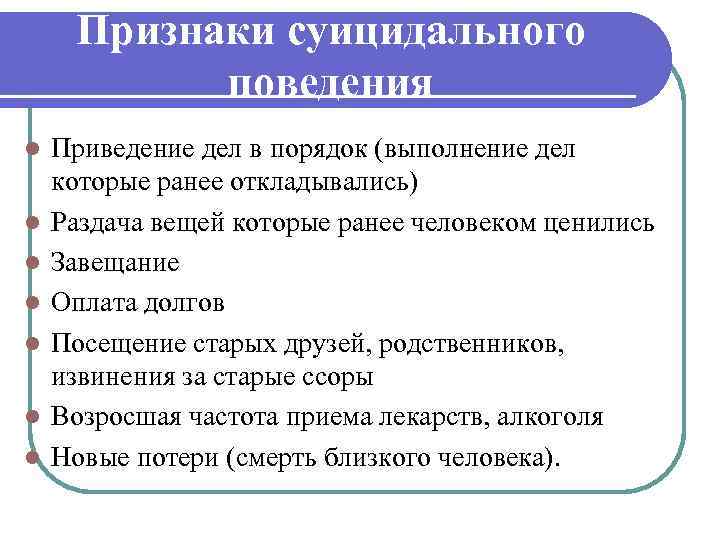 Признаки суицидального поведения

- Приведение дел в порядок (выполнение дел которые ранее откладывались)
- Раздача вещей которые ранее человеком ценились
- Завещание
- Оплата долгов
- Посещение старых друзей, родственников, извинения за старые ссоры
- Возросшая частота приема лекарств, алкоголя
- Новые потери (смерть близкого человека).